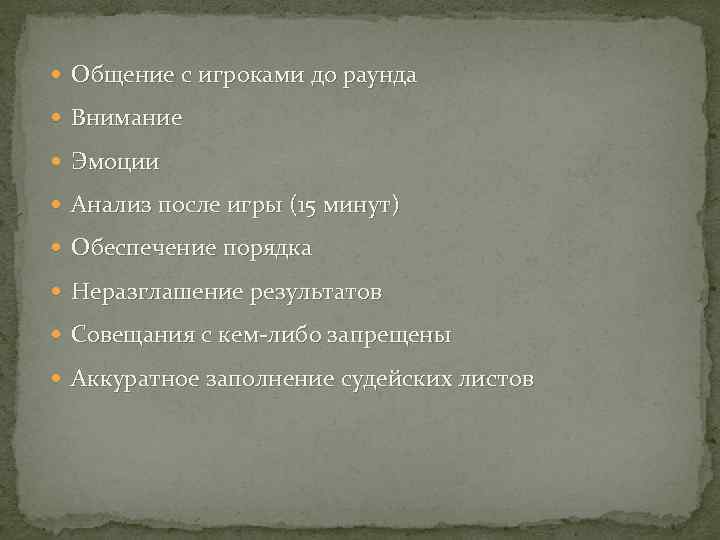 - Общение с игроками до раунда
- Внимание
- Эмоции
- Анализ после игры (15 минут)
- Обеспечение порядка
- Неразглашение результатов
- Совещания с кем-либо запрещены
- Аккуратное заполнение судейских листов